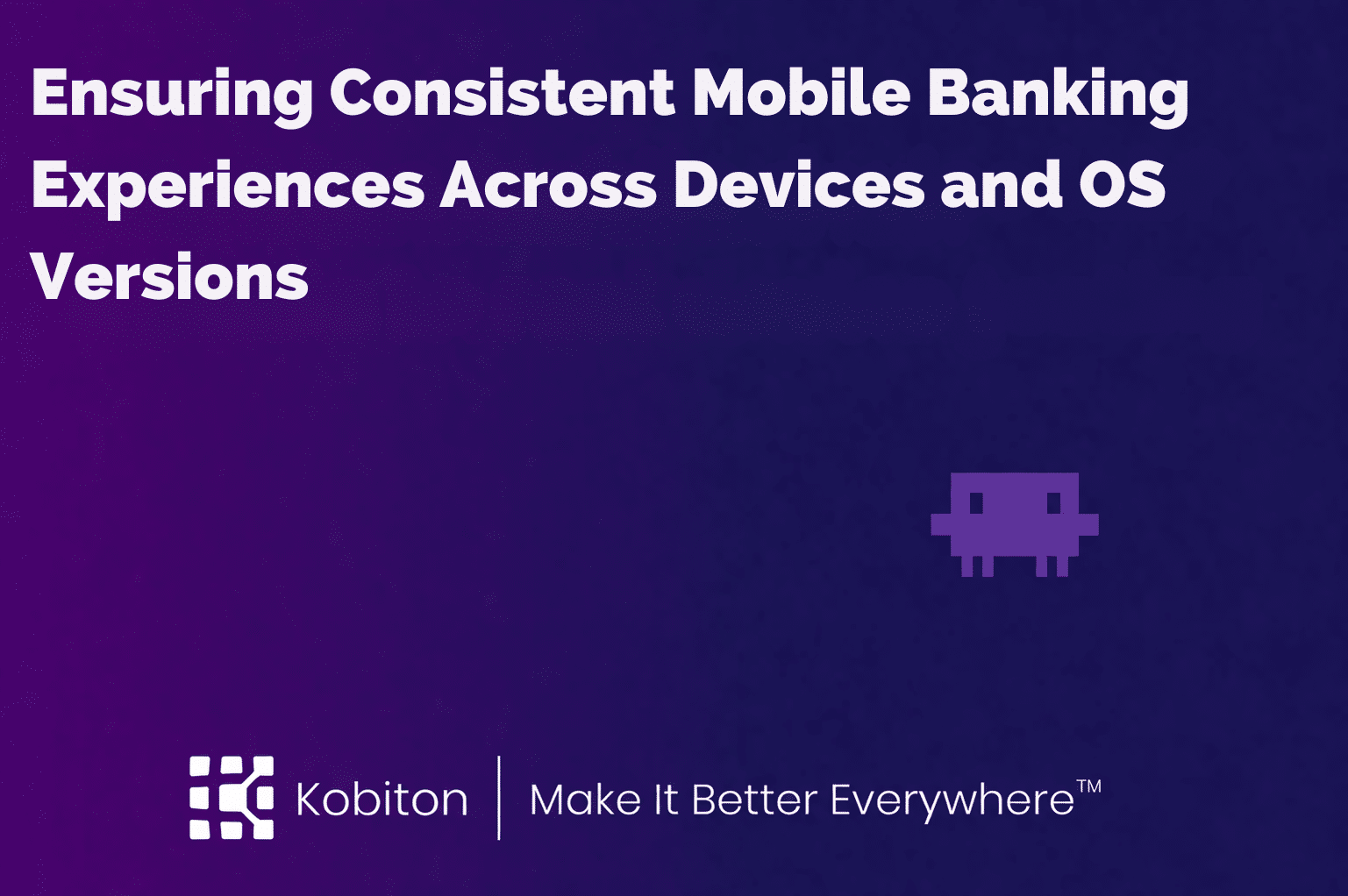 Ensuring Consistent Mobile Banking Experiences Across Devices and OS Versions

Kobiton | Make It Better Everywhere™